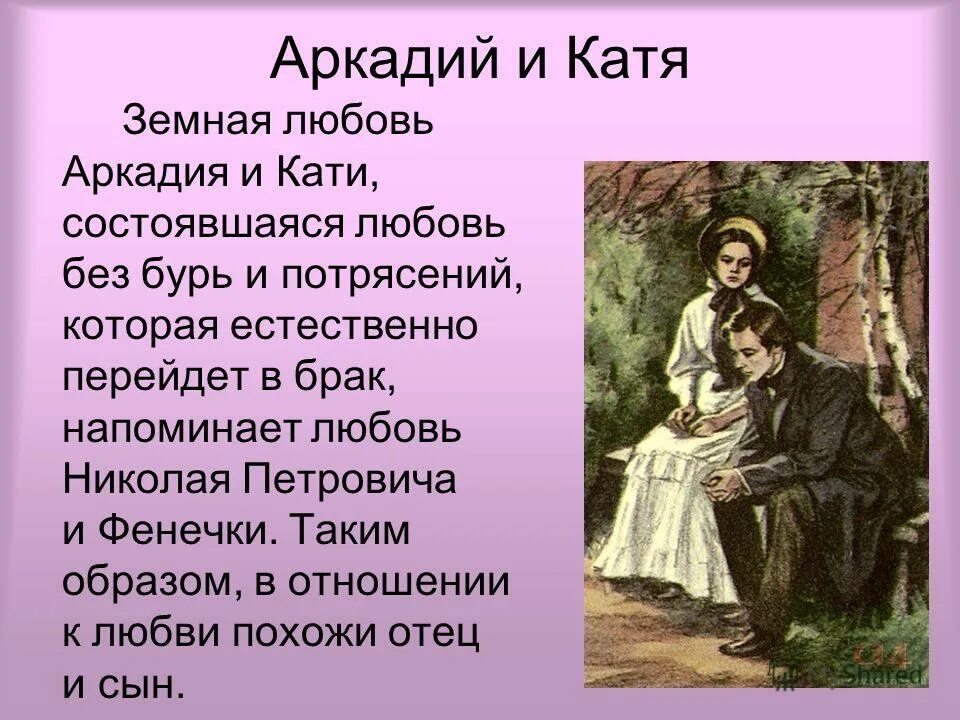 Аркадий и Катя

Земная любовь Аркадия и Кати, состоявшаяся любовь без бурь и потрясений, которая естественно перейдет в брак, напоминает любовь Николая Петровича и Фенечки. Таким образом, в отношении к любви похожи отец и сын.

Shared